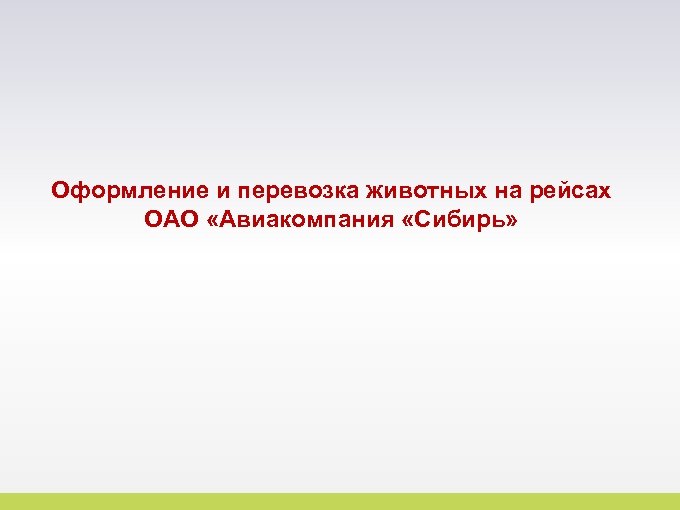 Оформление и перевозка животных на рейсах ОАО «Авиакомпания «Сибирь»